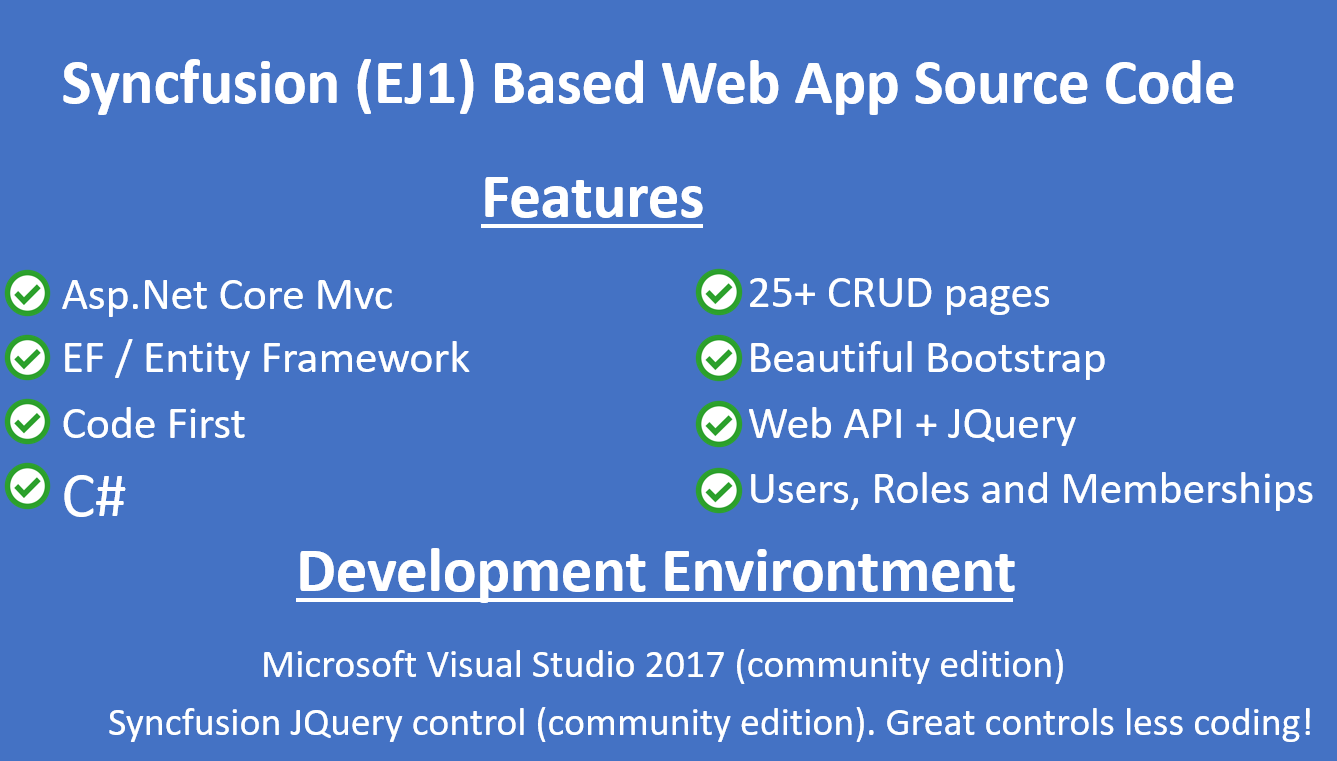 Syncfusion (EJ1) Based Web App Source Code

Features

Asp.Net Core Mvc
EF / Entity Framework
Code First
C#

25+ CRUD pages
Beautiful Bootstrap
Web API + JQuery
Users, Roles and Memberships

Development Environtment

Microsoft Visual Studio 2017 (community edition)

Syncfusion JQuery control (community edition). Great controls less coding!